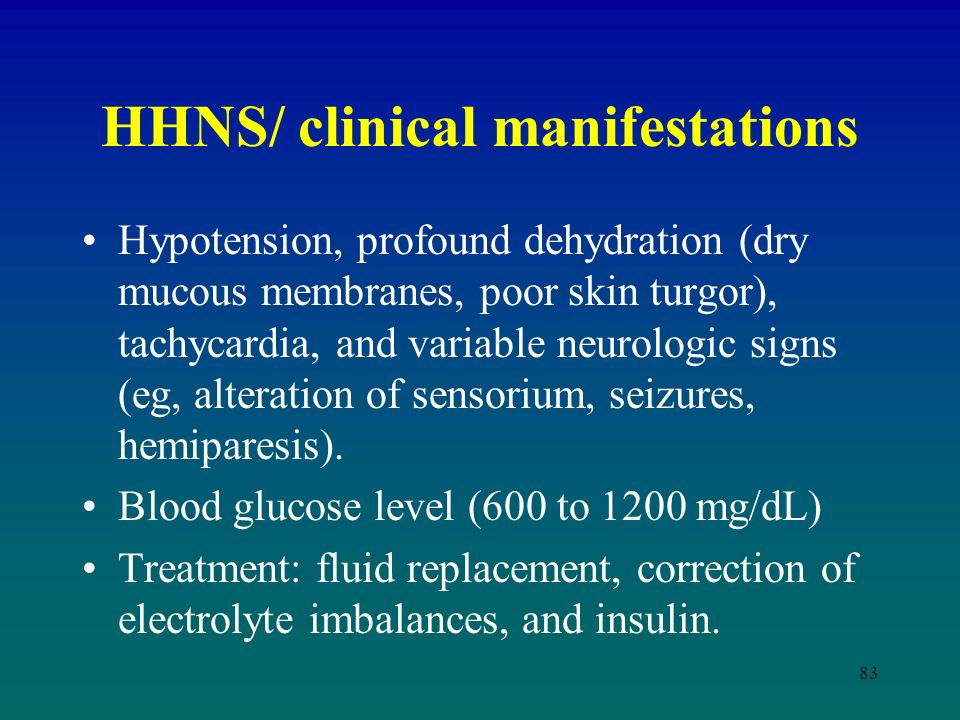 HHNS/ clinical manifestations

• Hypotension, profound dehydration (dry mucous membranes, poor skin turgor), tachycardia, and variable neurologic signs (eg, alteration of sensorium, seizures, hemiparesis).

• Blood glucose level (600 to 1200 mg/dL)

• Treatment: fluid replacement, correction of electrolyte imbalances, and insulin.

83